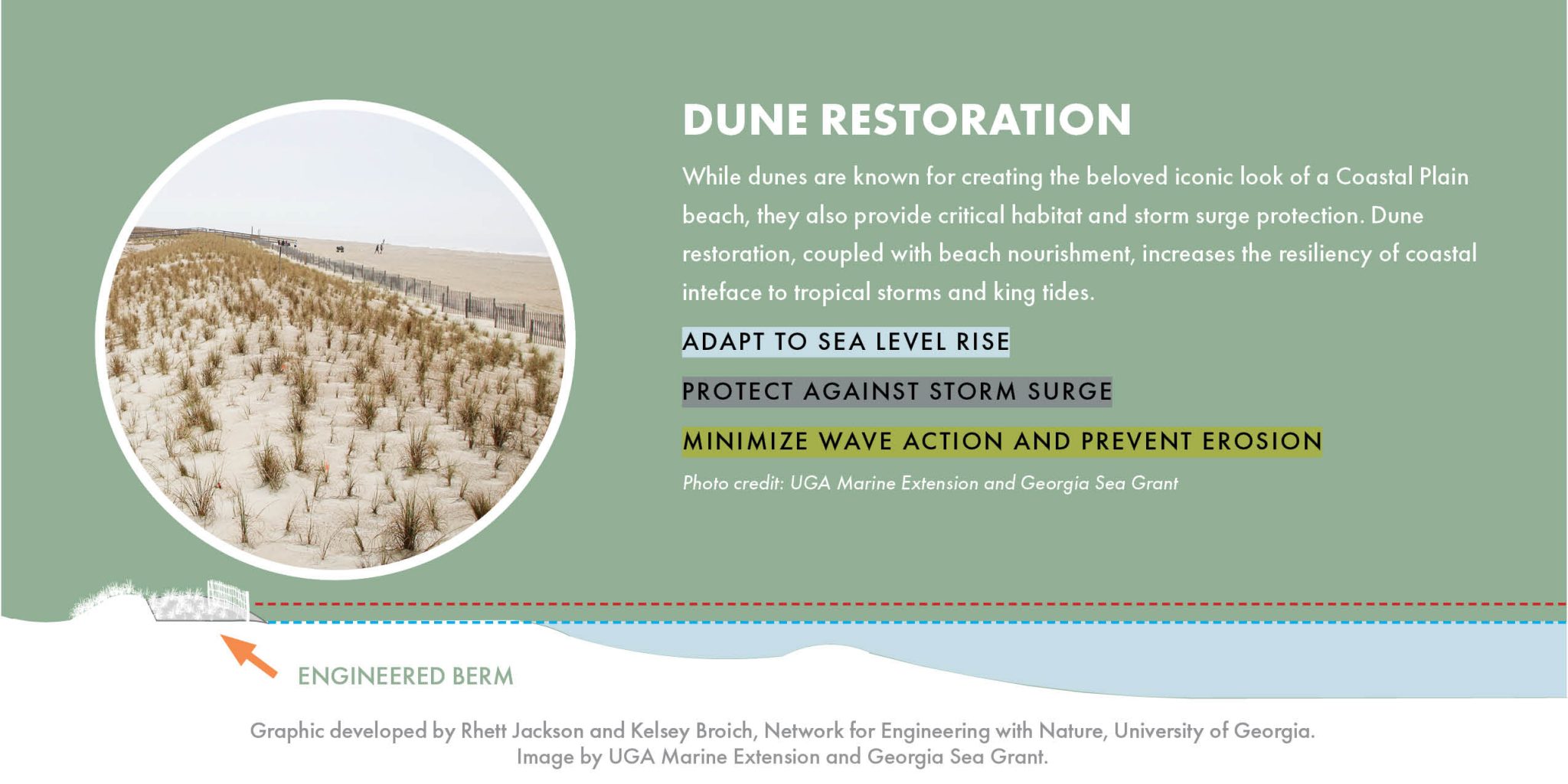 DUNE RESTORATION

While dunes are known for creating the beloved iconic look of a Coastal Plain beach, they also provide critical habitat and storm surge protection. Dune restoration, coupled with beach nourishment, increases the resiliency of coastal inteface to tropical storms and king tides.

ADAPT TO SEA LEVEL RISE

PROTECT AGAINST STORM SURGE

MINIMIZE WAVE ACTION AND PREVENT EROSION

Photo credit: UGA Marine Extension and Georgia Sea Grant

ENGINEERED BERM

Graphic developed by Rhett Jackson and Kelsey Broich, Network for Engineering with Nature, University of Georgia. Image by UGA Marine Extension and Georgia Sea Grant.